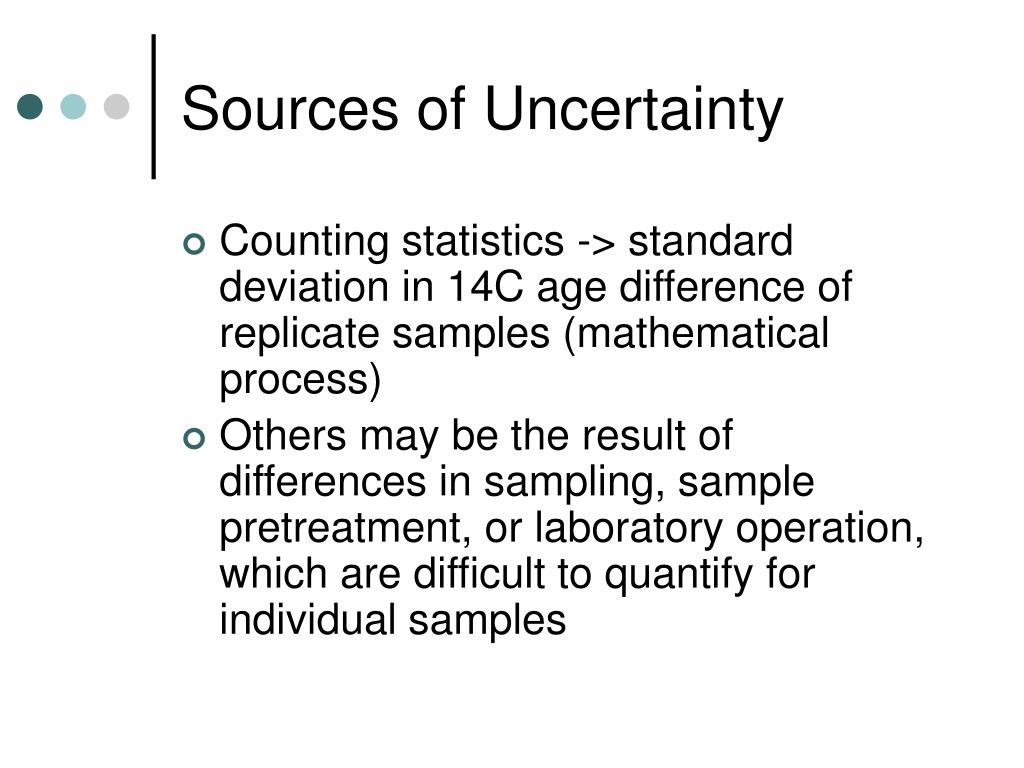 Sources of Uncertainty

Counting statistics -> standard deviation in 14C age difference of replicate samples (mathematical process)

Others may be the result of differences in sampling, sample pretreatment, or laboratory operation, which are difficult to quantify for individual samples